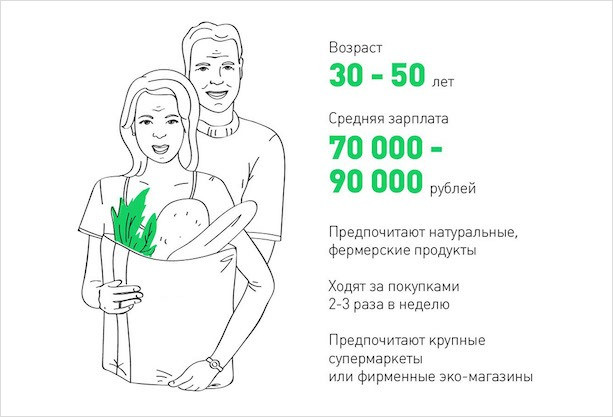 Возраст
30 - 50 лет

Средняя зарплата
70 000 - 90 000 рублей

Предпочитают натуральные, фермерские продукты

Ходят за покупками 2-3 раза в неделю

Предпочитают крупные супермаркеты или фирменные эко-магазины